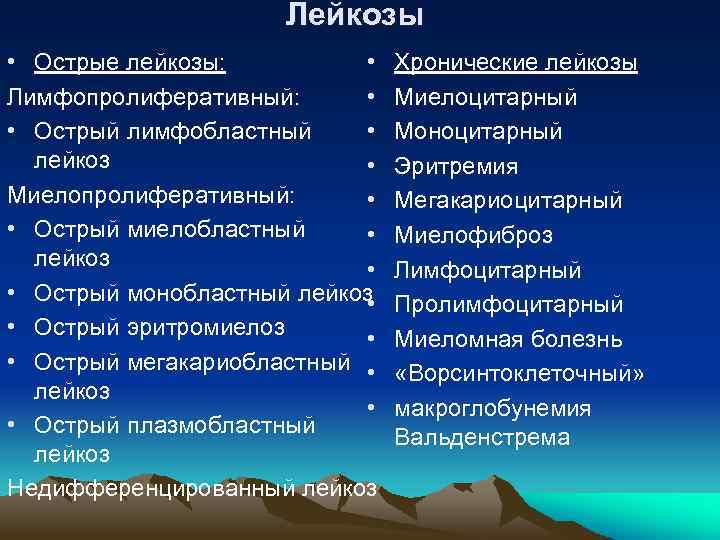 Лейкозы

• Острые лейкозы:
Лимфопролиферативный:
• Острый лимфобластный лейкоз
Миелопролиферативный:
• Острый миелобластный лейкоз
• Острый монобластный лейкоз
• Острый эритромиелоз
• Острый мегакариобластный лейкоз
• Острый плазмобластный лейкоз
Недифференцированный лейкоз

• Хронические лейкозы
• Миелоцитарный
• Моноцитарный
• Эритремия
• Мегакариоцитарный
• Миелофиброз
• Лимфоцитарный
• Пролимфоцитарный
• Миеломная болезнь
• «Ворсинтоклеточный»
• макроглобунемия Вальденстрема